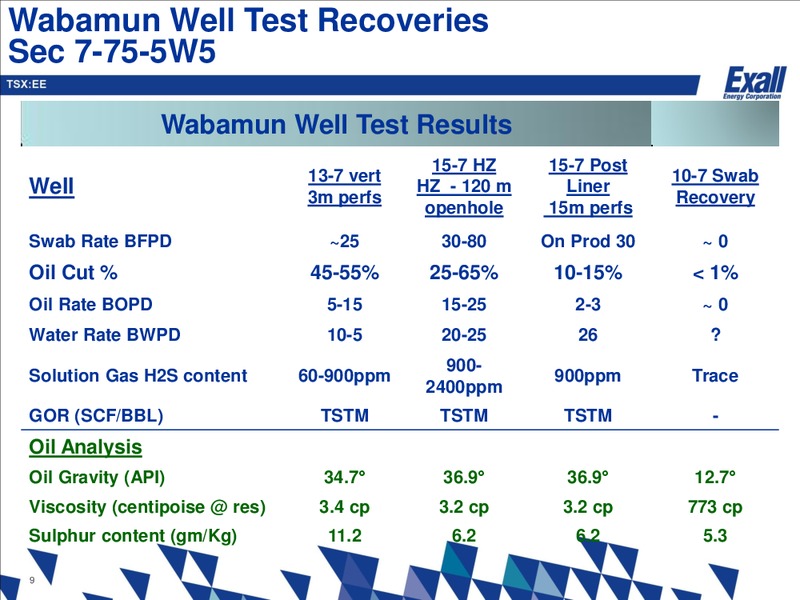 Wabamun Well Test Recoveries
Sec 7-75-5W5

TSX:EE

Exall
Energy Corporation

Wabamun Well Test Results

| Well | 13-7 vert 3m perfs | 15-7 HZ HZ - 120 m openhole | 15-7 Post Liner 15m perfs | 10-7 Swab Recovery |
|---|---|---|---|---|
| Swab Rate BFPD | ~25 | 30-80 | On Prod 30 | ~ 0 |
| Oil Cut % | 45-55% | 25-65% | 10-15% | < 1% |
| Oil Rate BOPD | 5-15 | 15-25 | 2-3 | ~ 0 |
| Water Rate BWPD | 10-5 | 20-25 | 26 | ? |
| Solution Gas H2S content | 60-900ppm | 900-2400ppm | 900ppm | Trace |
| GOR (SCF/BBL) | TSTM | TSTM | TSTM | - |
| Oil Analysis | | | | |
| Oil Gravity (API) | 34.7° | 36.9° | 36.9° | 12.7° |
| Viscosity (centipoise @ res) | 3.4 cp | 3.2 cp | 3.2 cp | 773 cp |
| Sulphur content (gm/Kg) | 11.2 | 6.2 | 6.2 | 5.3 |

9